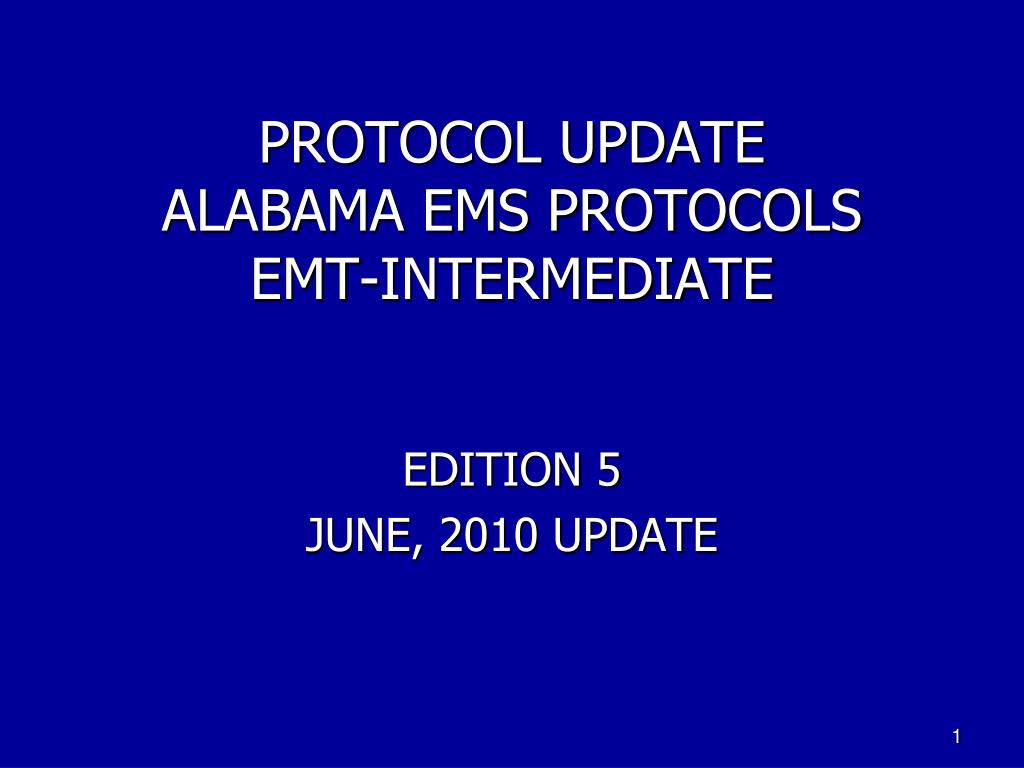 PROTOCOL UPDATE
ALABAMA EMS PROTOCOLS
EMT-INTERMEDIATE

EDITION 5
JUNE, 2010 UPDATE

1